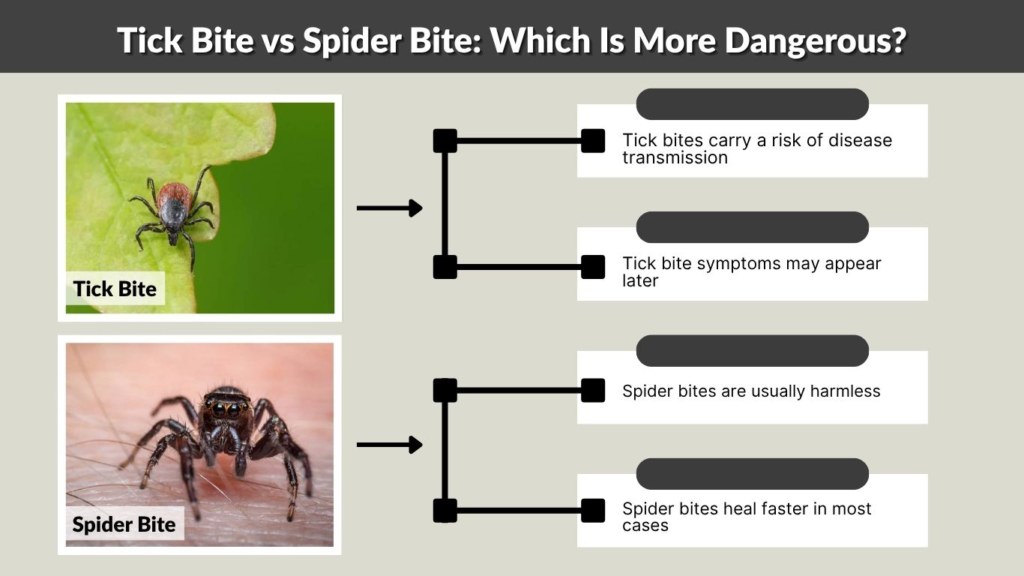 Tick Bite vs Spider Bite: Which Is More Dangerous?

Tick Bite

Tick bites carry a risk of disease transmission

Tick bite symptoms may appear later

Spider Bite

Spider bites are usually harmless

Spider bites heal faster in most cases